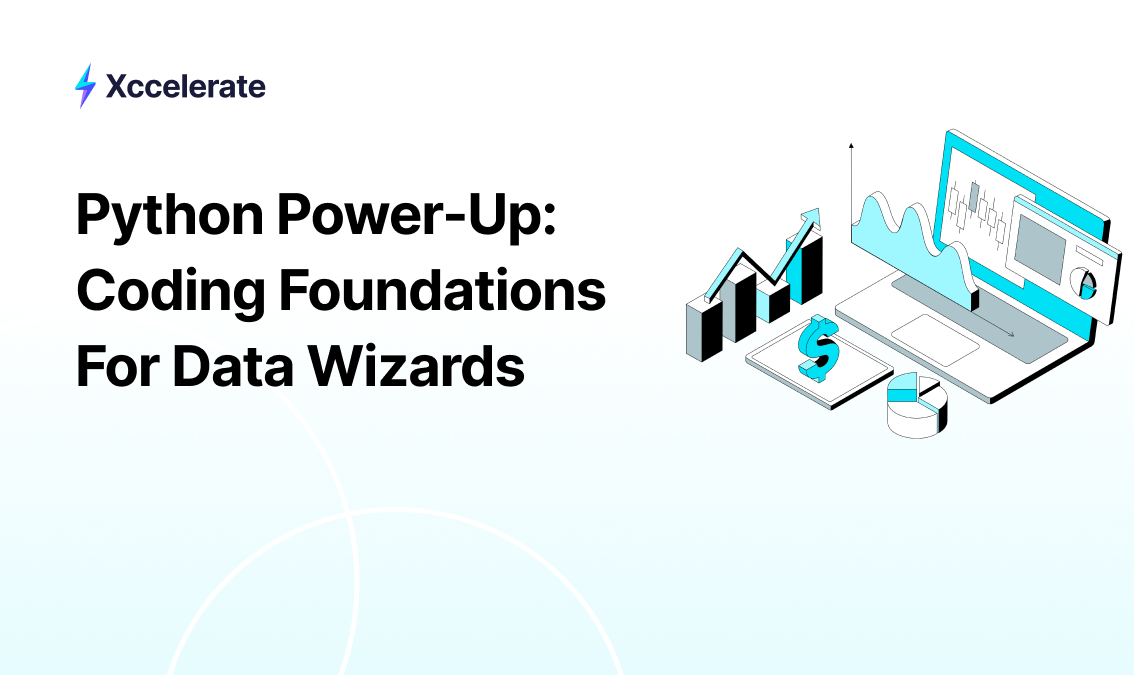 Xccelerate

Python Power-Up: Coding Foundations For Data Wizards

$